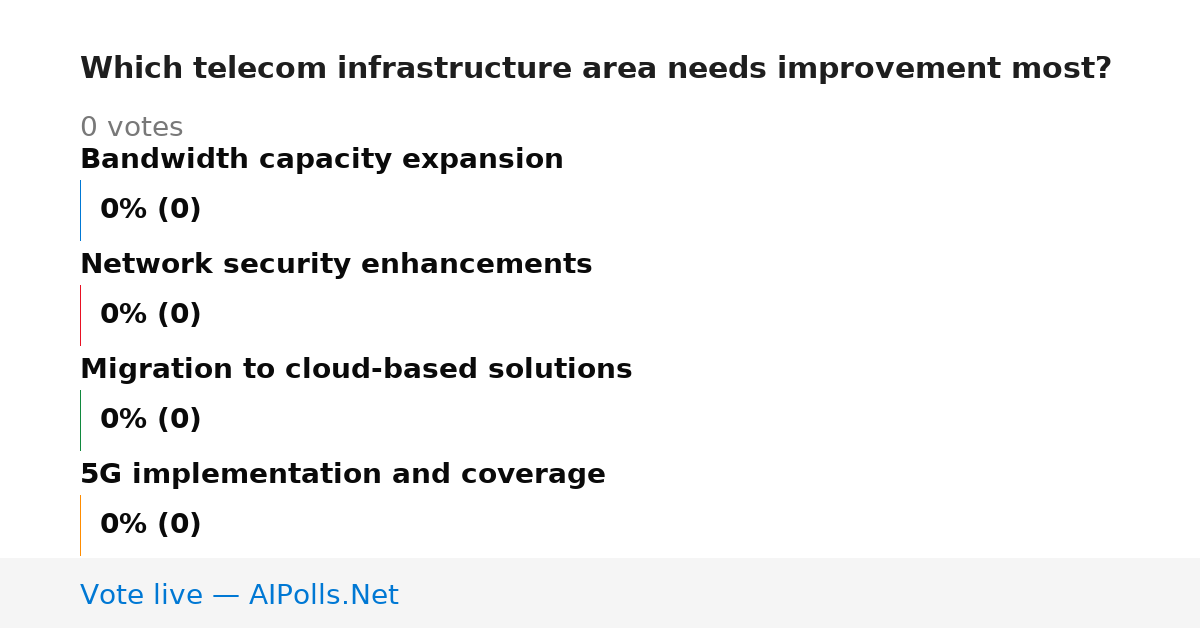 Which telecom infrastructure area needs improvement most?

0 votes

Bandwidth capacity expansion

0% (0)

Network security enhancements

0% (0)

Migration to cloud-based solutions

0% (0)

5G implementation and coverage

0% (0)

Vote live — AIPolls.Net